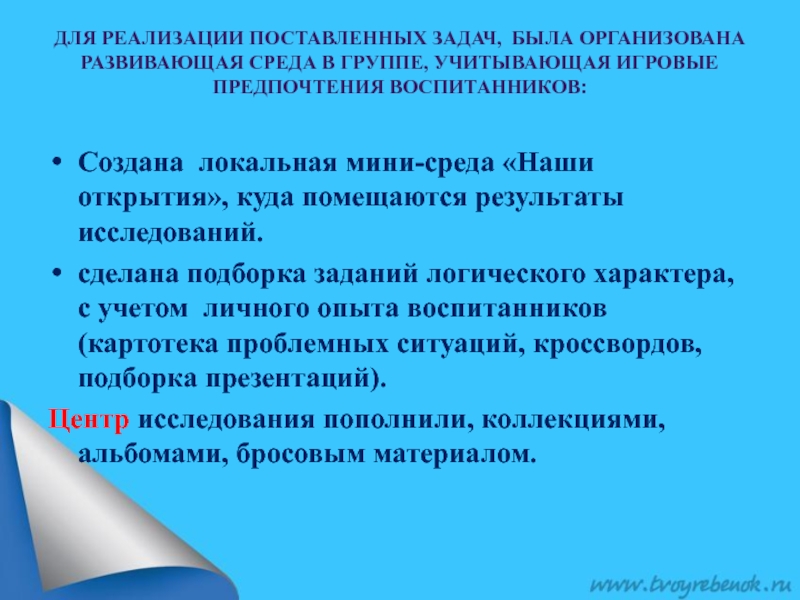 ДЛЯ РЕАЛИЗАЦИИ ПОСТАВЛЕННЫХ ЗАДАЧ, БЫЛА ОРГАНИЗОВАНА РАЗВИВАЮЩАЯ СРЕДА В ГРУППЕ, УЧИТЫВАЮЩАЯ ИГРОВЫЕ ПРЕДПОЧТЕНИЯ ВОСПИТАННИКОВ:

• Создана локальная мини-среда «Наши открытия», куда помещаются результаты исследований.

• сделана подборка заданий логического характера, с учетом личного опыта воспитанников (картотека проблемных ситуаций, кроссвордов, подборка презентаций).

Центр исследования пополнили, коллекциями, альбомами, бросовым материалом.

www.tvoyrebenok.ru